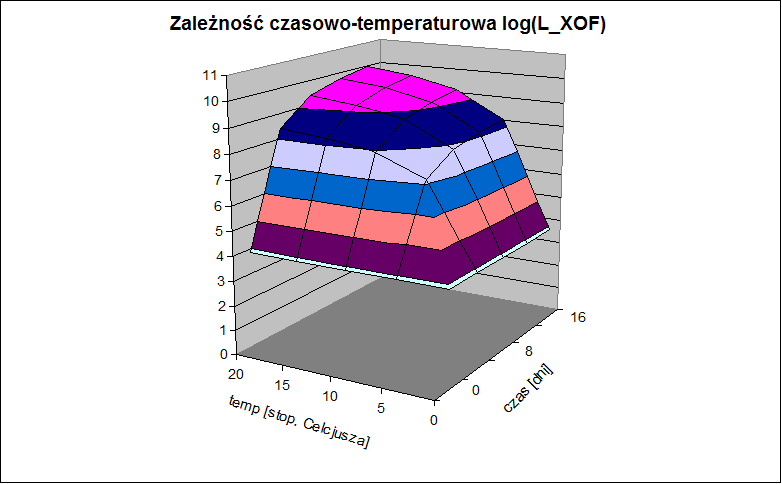 Zależność czasowo-temperaturowa log(L_XOF)

11
10
9
8
7
6
5
4
3
2
1
0

20
15
10
5
0
temp [stop. Celcjusza]

0
8
16
czas [dni]